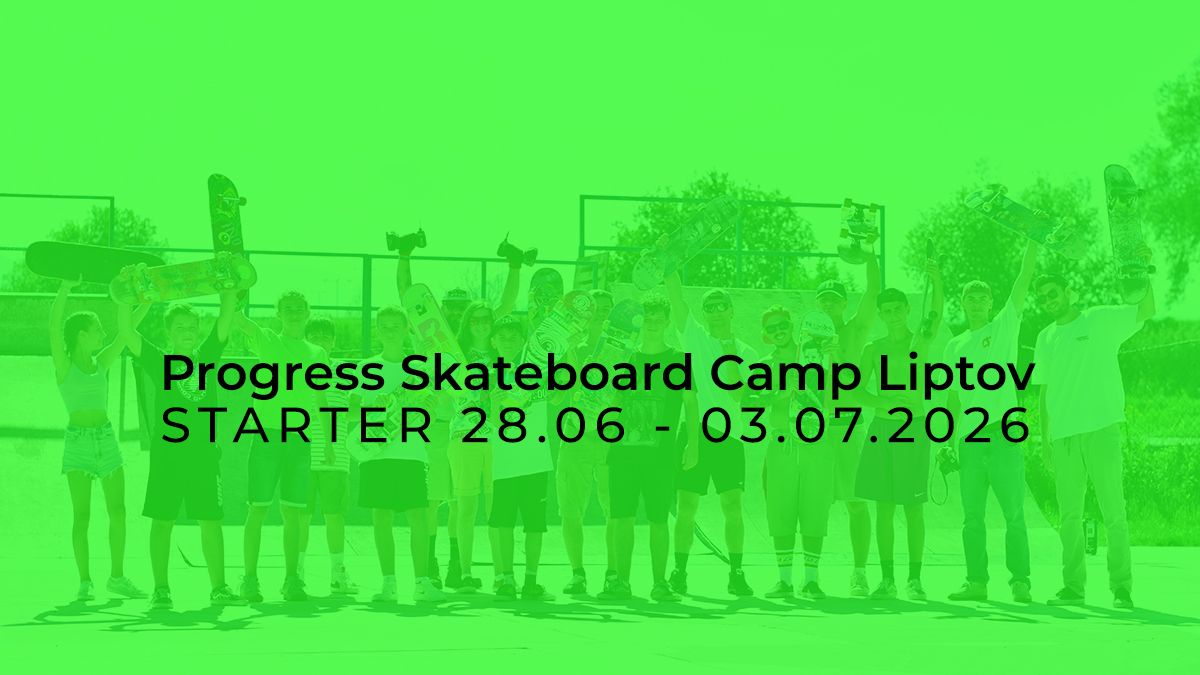 Progress Skateboard Camp Liptov
STARTER 28.06 - 03.07.2026